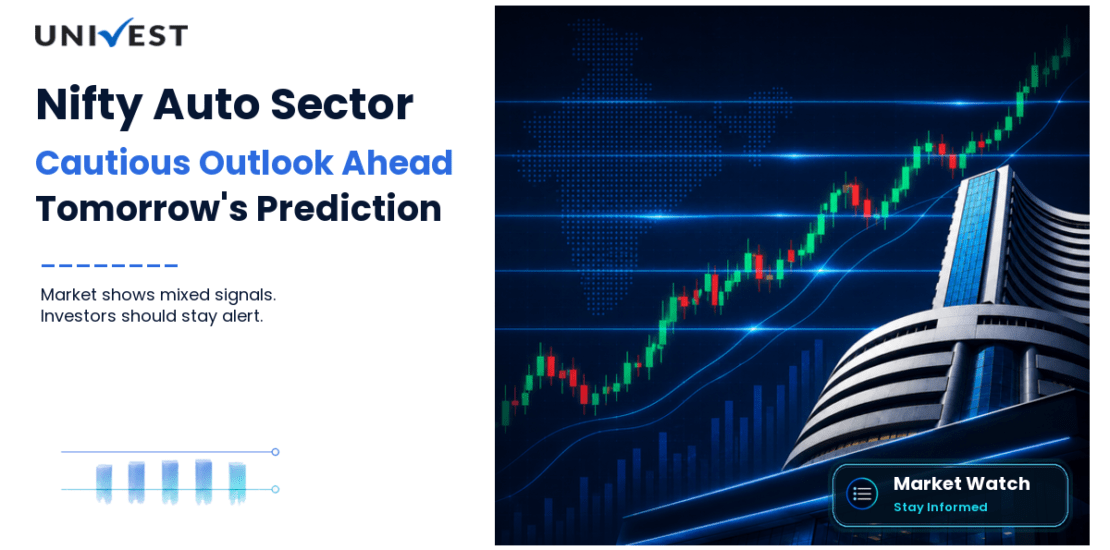 UNIVEST

Nifty Auto Sector
Cautious Outlook Ahead
Tomorrow's Prediction

Market shows mixed signals. Investors should stay alert.

Market Watch
Stay Informed